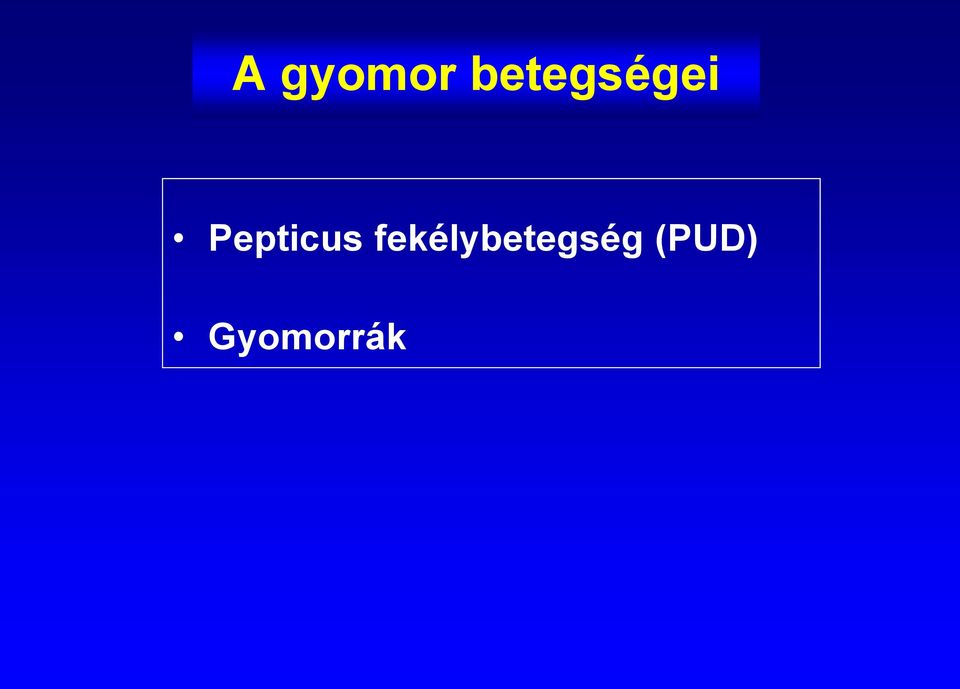 A gyomor betegségei

• Pepticus fekélybetegség (PUD)

• Gyomorrák